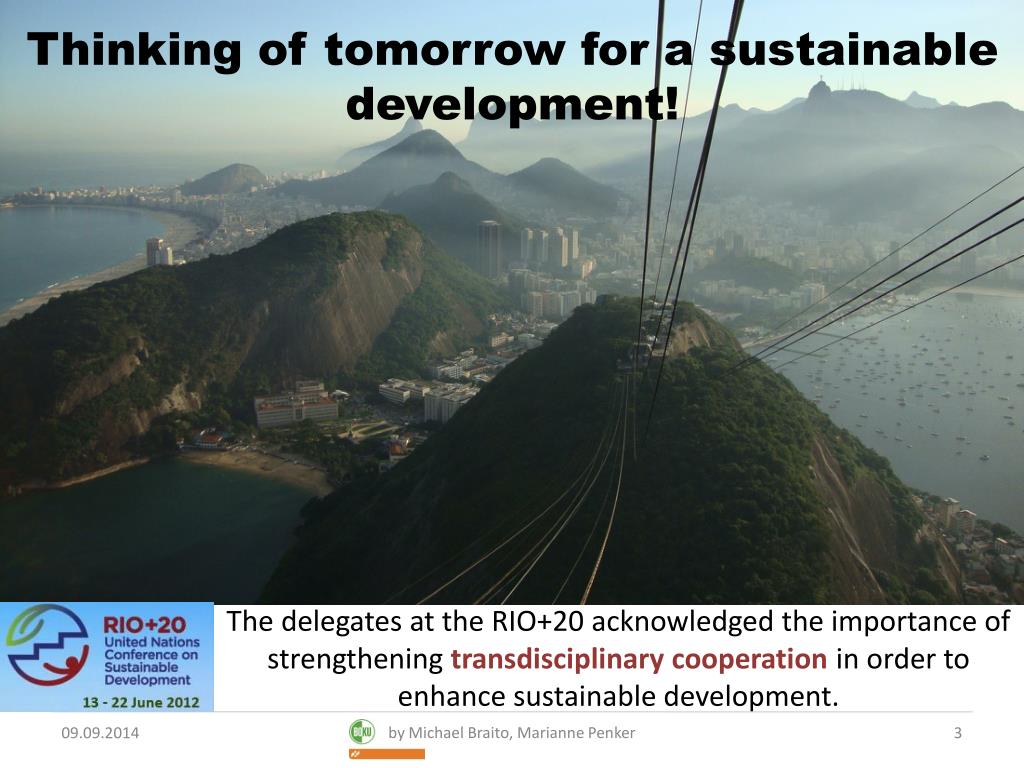 Thinking of tomorrow for a sustainable development!

RIO+20
United Nations
Conference on
Sustainable
Development
13 - 22 June 2012

The delegates at the RIO+20 acknowledged the importance of strengthening transdisciplinary cooperation in order to enhance sustainable development.

09.09.2014

BOKU

by Michael Braito, Marianne Penker

3